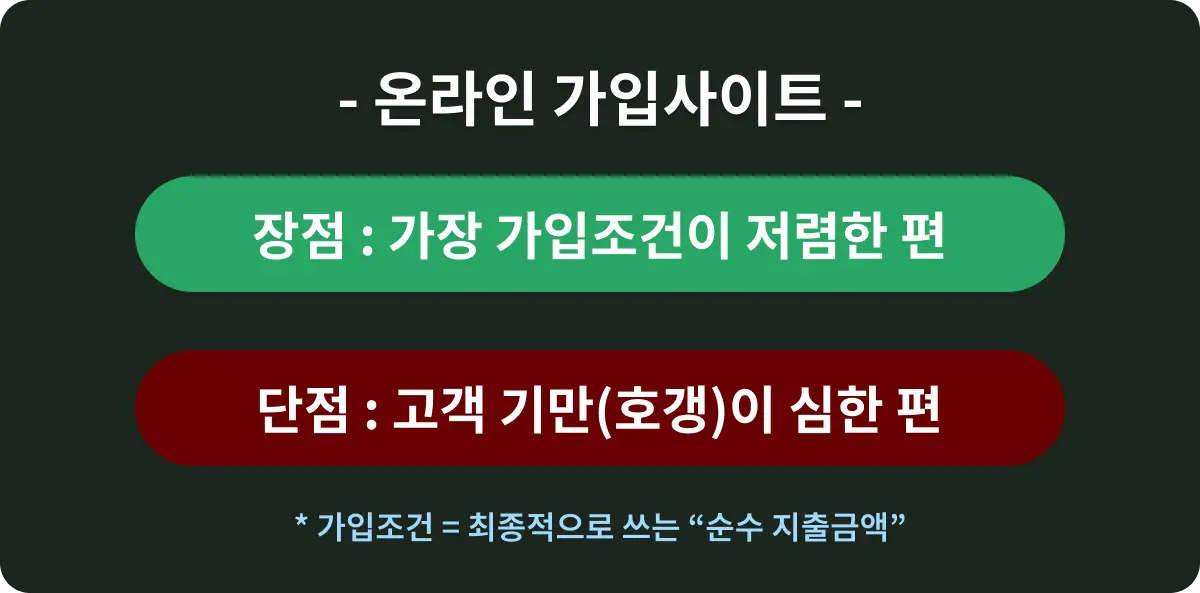 - 온라인 가입사이트 -

장점 : 가장 가입조건이 저렴한 편

단점 : 고객 기만(호갱)이 심한 편

* 가입조건 = 최종적으로 쓰는 “순수 지출금액”